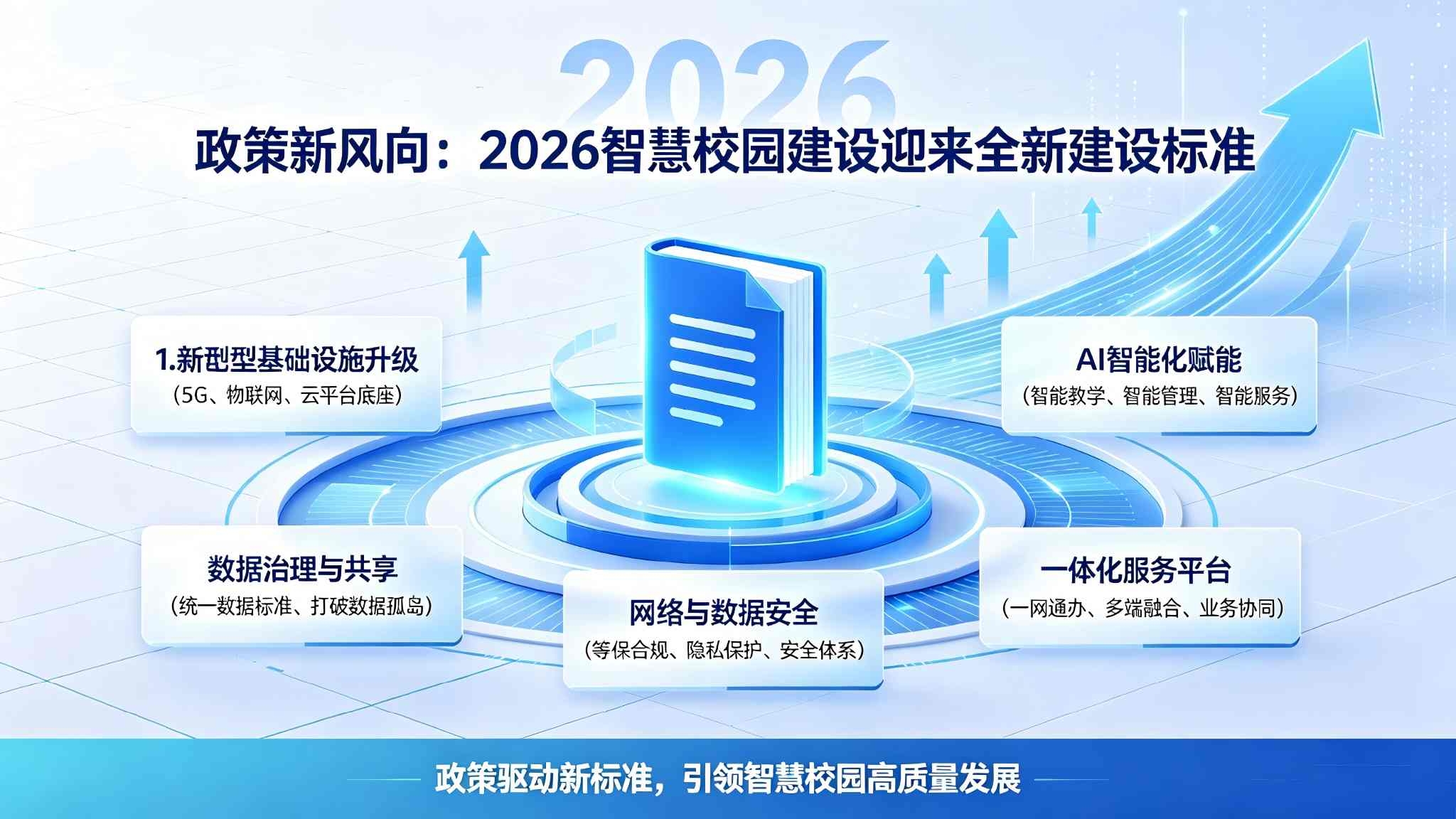 2026

政策新风向：2026智慧校园建设迎来全新建设标准

1.新型型基础设施升级
（5G、物联网、云平台底座）

AI智能化赋能
（智能教学、智能管理、智能服务）

数据治理与共享
（统一数据标准、打破数据孤岛）

网络与数据安全
（等保合规、隐私保护、安全体系）

一体化服务平台
（一网通办、多端融合、业务协同）

政策驱动新标准，引领智慧校园高质量发展